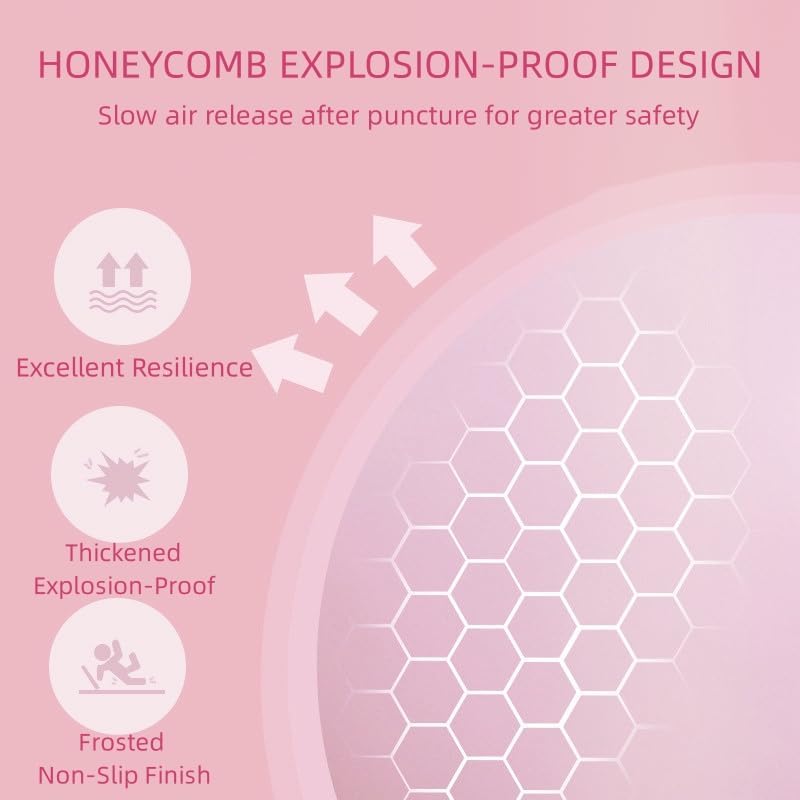 HONEYCOMB EXPLOSION-PROOF DESIGN

Slow air release after puncture for greater safety

Excellent Resilience

Thickened Explosion-Proof

Frosted Non-Slip Finish